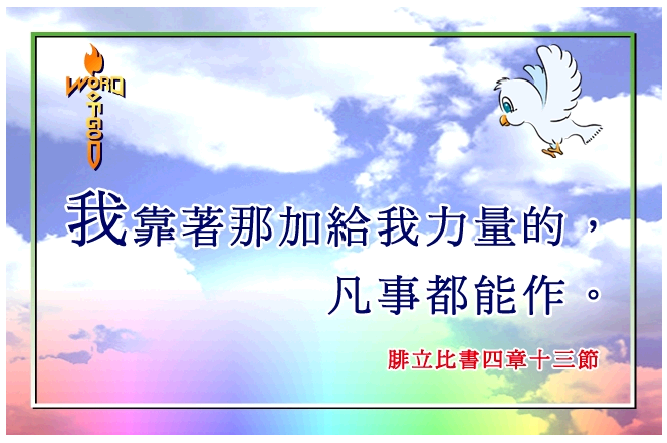 WORD OF GOD

我靠著那加給我力量的，
凡事都能作。

腓立比書四章十三節